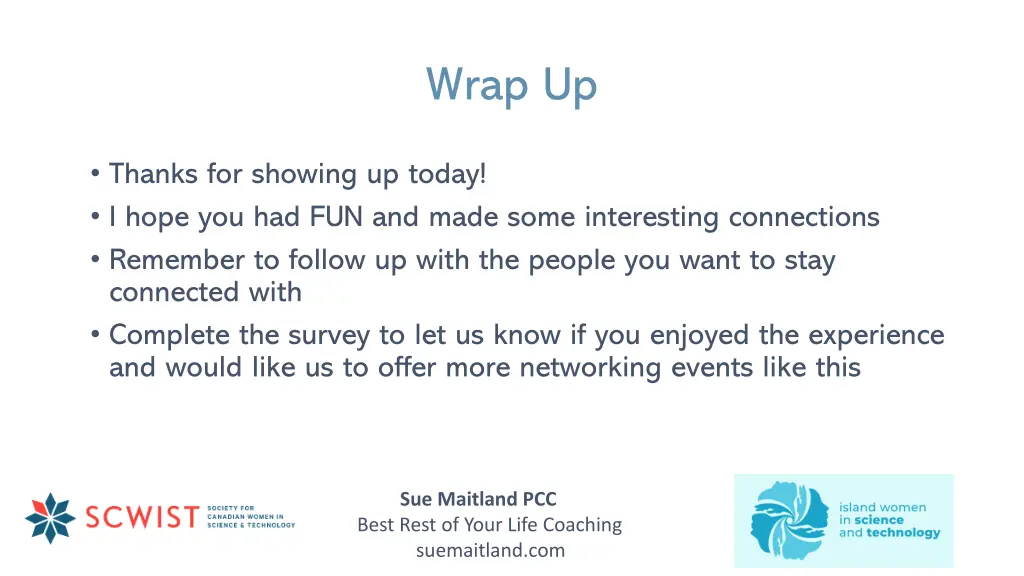 Wrap Up

• Thanks for showing up today!
• I hope you had FUN and made some interesting connections
• Remember to follow up with the people you want to stay connected with
• Complete the survey to let us know if you enjoyed the experience and would like us to offer more networking events like this

SCWIST SOCIETY FOR CANADIAN WOMEN IN SCIENCE & TECHNOLOGY

Sue Maitland PCC
Best Rest of Your Life Coaching
suemaitland.com

island women in science and technology